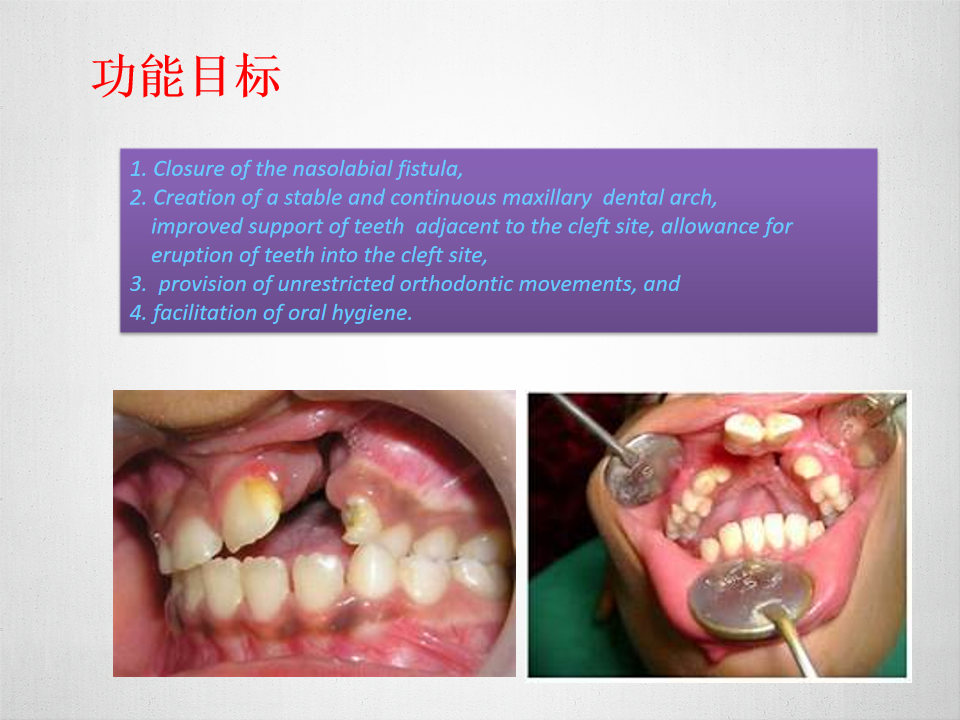 功能目标

1. Closure of the nasolabial fistula,
2. Creation of a stable and continuous maxillary dental arch, improved support of teeth adjacent to the cleft site, allowance for eruption of teeth into the cleft site,
3. provision of unrestricted orthodontic movements, and
4. facilitation of oral hygiene.